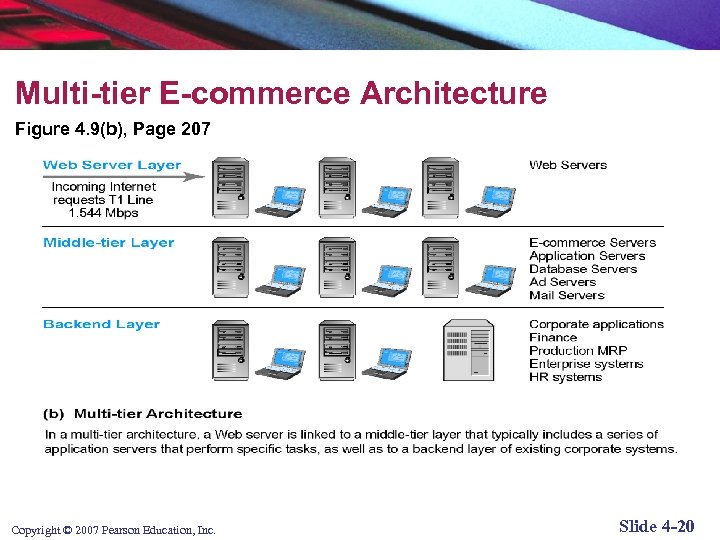 Multi-tier E-commerce Architecture

Figure 4.9(b), Page 207

Web Server Layer

Incoming Internet requests T1 Line 1.544 Mbps

Web Servers

Middle-tier Layer

E-commerce Servers
Application Servers
Database Servers
Ad Servers
Mail Servers

Backend Layer

Corporate applications
Finance
Production MRP
Enterprise systems
HR systems

(b) Multi-tier Architecture

In a multi-tier architecture, a Web server is linked to a middle-tier layer that typically includes a series of application servers that perform specific tasks, as well as to a backend layer of existing corporate systems.

Copyright © 2007 Pearson Education, Inc.

Slide 4-20